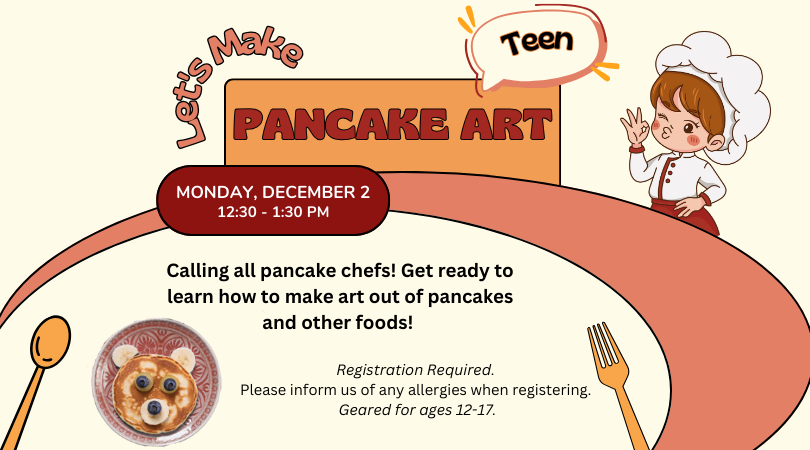 Let's Make

Teen

PANCAKE ART

MONDAY, DECEMBER 2
12:30 - 1:30 PM

Calling all pancake chefs! Get ready to learn how to make art out of pancakes and other foods!

Registration Required.
Please inform us of any allergies when registering.
Geared for ages 12-17.